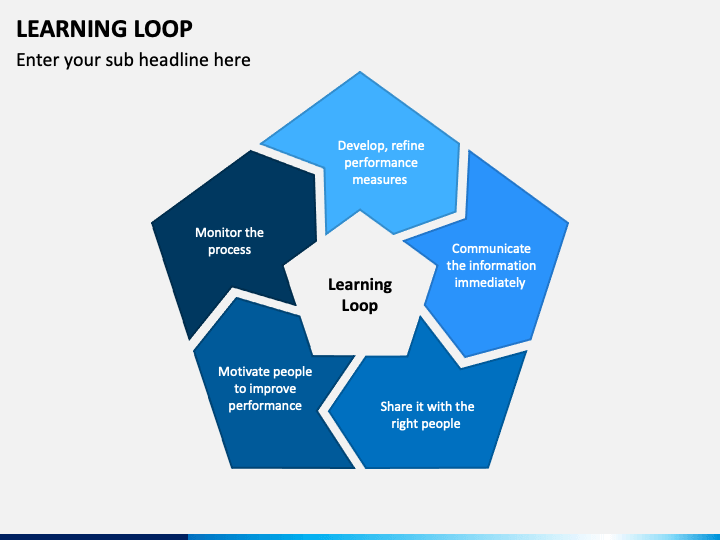 LEARNING LOOP

Enter your sub headline here

Develop, refine performance measures

Communicate the information immediately

Share it with the right people

Motivate people to improve performance

Monitor the process

Learning Loop